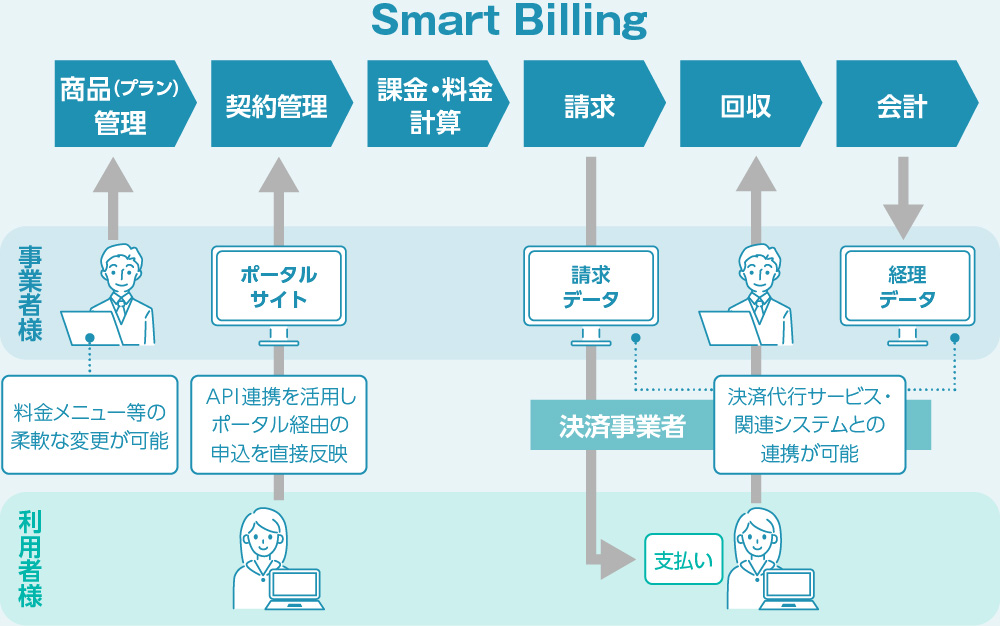 Smart Billing

商品(プラン)管理

契約管理

課金・料金計算

請求

回収

会計

事業者様

ポータルサイト

請求データ

経理データ

料金メニュー等の柔軟な変更が可能

API連携を活用しポータル経由の申込を直接反映

決済事業者

決済代行サービス・関連システムとの連携が可能

利用者様

支払い